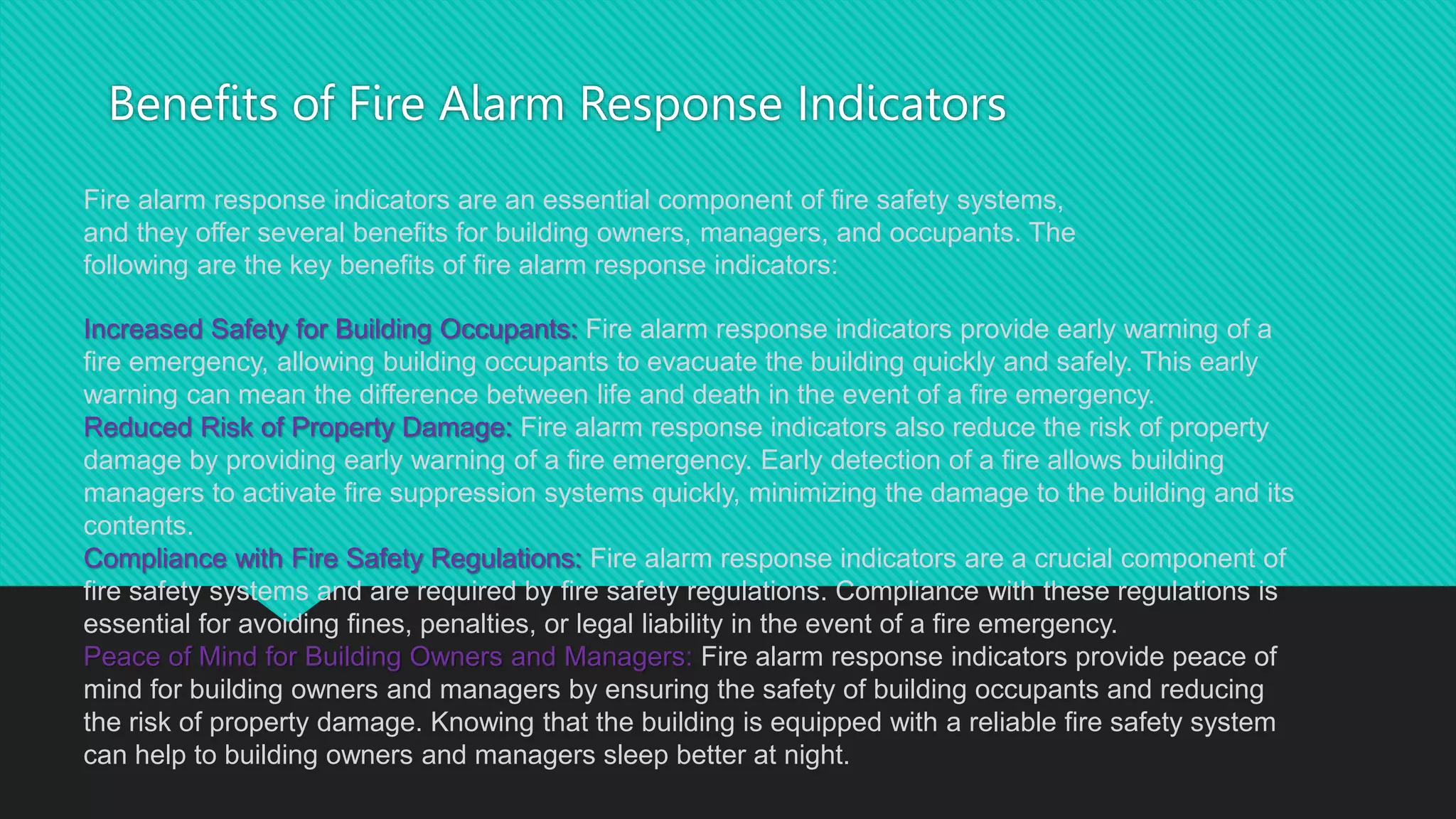 Benefits of Fire Alarm Response Indicators

Fire alarm response indicators are an essential component of fire safety systems, and they offer several benefits for building owners, managers, and occupants. The following are the key benefits of fire alarm response indicators:

Increased Safety for Building Occupants: Fire alarm response indicators provide early warning of a fire emergency, allowing building occupants to evacuate the building quickly and safely. This early warning can mean the difference between life and death in the event of a fire emergency.
Reduced Risk of Property Damage: Fire alarm response indicators also reduce the risk of property damage by providing early warning of a fire emergency. Early detection of a fire allows building managers to activate fire suppression systems quickly, minimizing the damage to the building and its contents.
Compliance with Fire Safety Regulations: Fire alarm response indicators are a crucial component of fire safety systems and are required by fire safety regulations. Compliance with these regulations is essential for avoiding fines, penalties, or legal liability in the event of a fire emergency.
Peace of Mind for Building Owners and Managers: Fire alarm response indicators provide peace of mind for building owners and managers by ensuring the safety of building occupants and reducing the risk of property damage. Knowing that the building is equipped with a reliable fire safety system can help to building owners and managers sleep better at night.